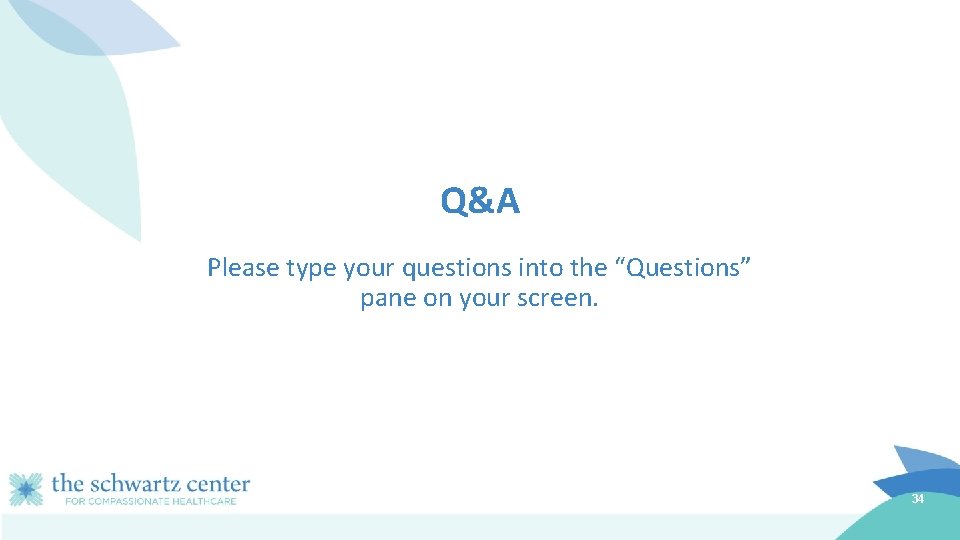 Q&A

Please type your questions into the “Questions” pane on your screen.

the schwartz center
FOR COMPASSIONATE HEALTHCARE

34